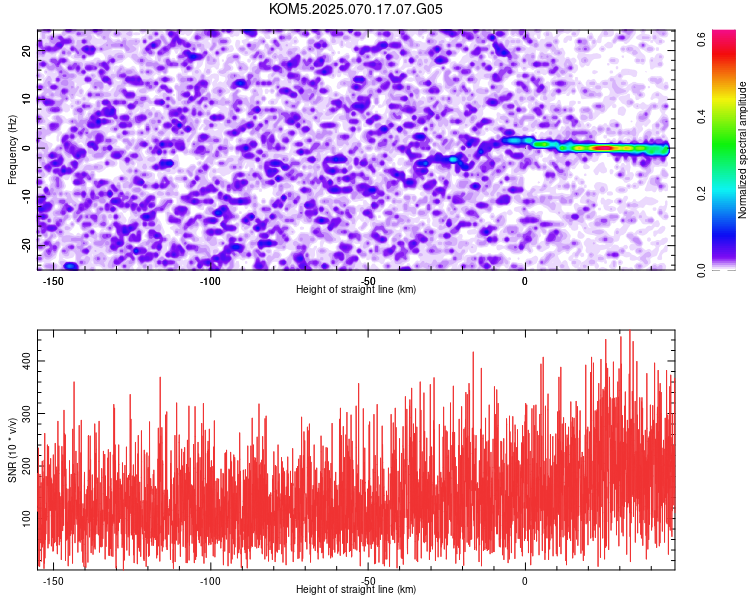 KOM5.2025.070.17.07.G05

Frequency (Hz)
20
10
0
-10
-20
-150
-100
-50
0
Height of straight line (km)

Normalized spectral amplitude
0.0
0.2
0.4
0.6

SNR (10 * v/v)
400
300
200
100
-150
-100
-50
0
Height of straight line (km)